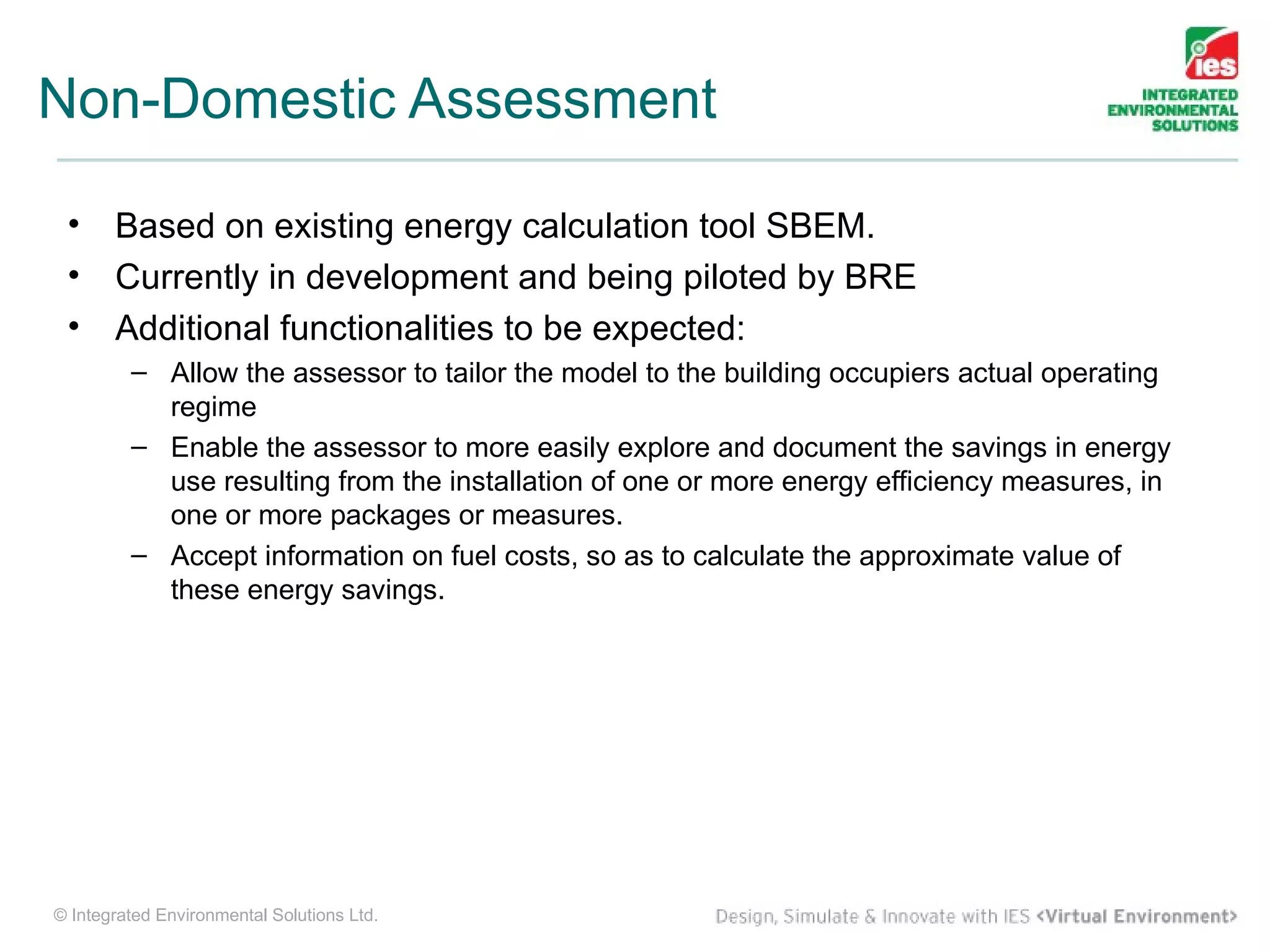 Non-Domestic Assessment

ies
INTEGRATED
ENVIRONMENTAL
SOLUTIONS

• Based on existing energy calculation tool SBEM.
• Currently in development and being piloted by BRE
• Additional functionalities to be expected:
– Allow the assessor to tailor the model to the building occupiers actual operating regime
– Enable the assessor to more easily explore and document the savings in energy use resulting from the installation of one or more energy efficiency measures, in one or more packages or measures.
– Accept information on fuel costs, so as to calculate the approximate value of these energy savings.

© Integrated Environmental Solutions Ltd.

Design, Simulate & Innovate with IES <Virtual Environment>